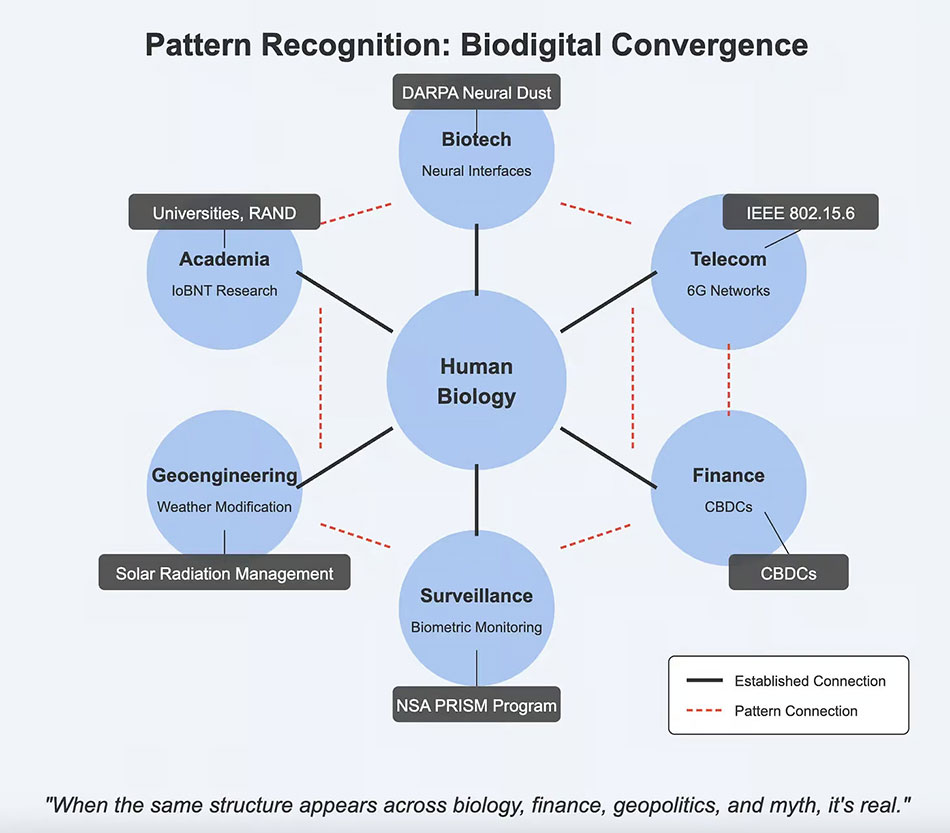 Pattern Recognition: Biodigital Convergence

DARPA Neural Dust

Biotech

Neural Interfaces

Universities, RAND

Academia

IoBNT Research

IEEE 802.15.6

Telecom

6G Networks

Human Biology

Geoengineering

Weather Modification

Solar Radiation Management

Finance

CBDCs

CBDCs

Surveillance

Biometric Monitoring

NSA PRISM Program

Established Connection

Pattern Connection

"When the same structure appears across biology, finance, geopolitics, and myth, it's real."